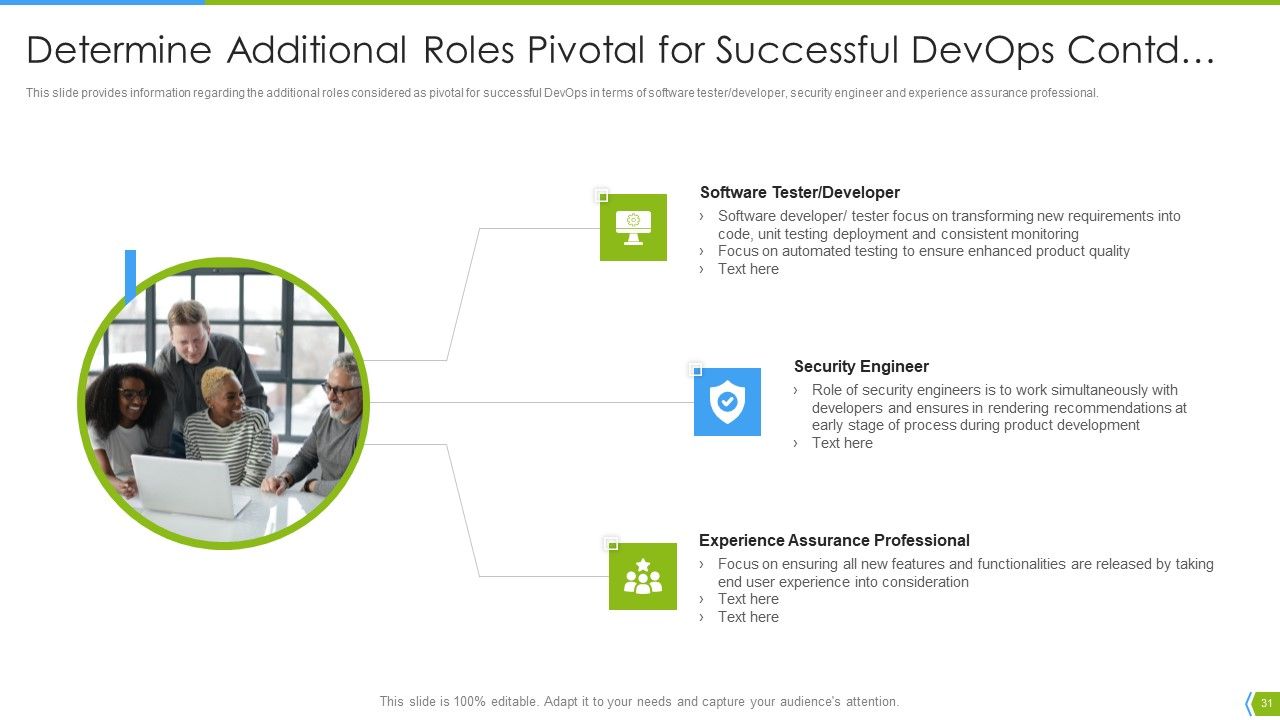 Determine Additional Roles Pivotal for Successful DevOps Contd…

This slide provides information regarding the additional roles considered as pivotal for successful DevOps in terms of software tester/developer, security engineer and experience assurance professional.

Software Tester/Developer

› Software developer/ tester focus on transforming new requirements into code, unit testing deployment and consistent monitoring
› Focus on automated testing to ensure enhanced product quality
› Text here

Security Engineer

› Role of security engineers is to work simultaneously with developers and ensures in rendering recommendations at early stage of process during product development
› Text here

Experience Assurance Professional

› Focus on ensuring all new features and functionalities are released by taking end user experience into consideration
› Text here
› Text here

This slide is 100% editable. Adapt it to your needs and capture your audience's attention.

31